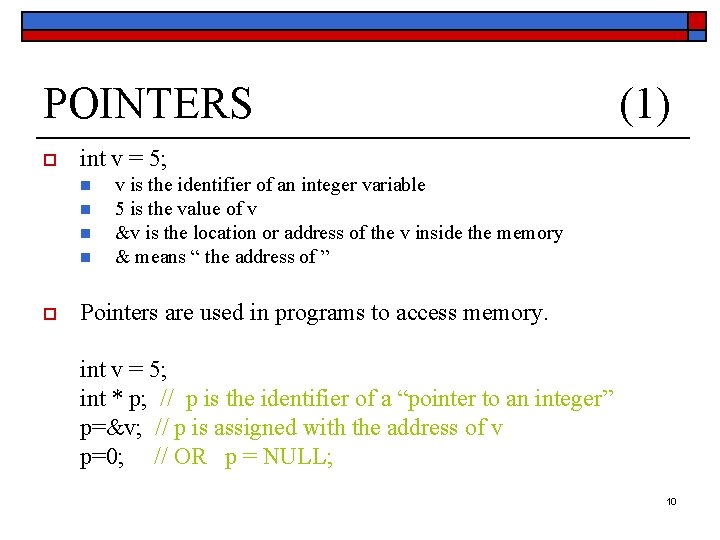 POINTERS (1)

int v = 5;

v is the identifier of an integer variable

5 is the value of v

&v is the location or address of the v inside the memory

& means “ the address of ”

Pointers are used in programs to access memory.

int v = 5;
int * p; // p is the identifier of a “pointer to an integer”
p=&v; // p is assigned with the address of v
p=0; // OR p = NULL;

10